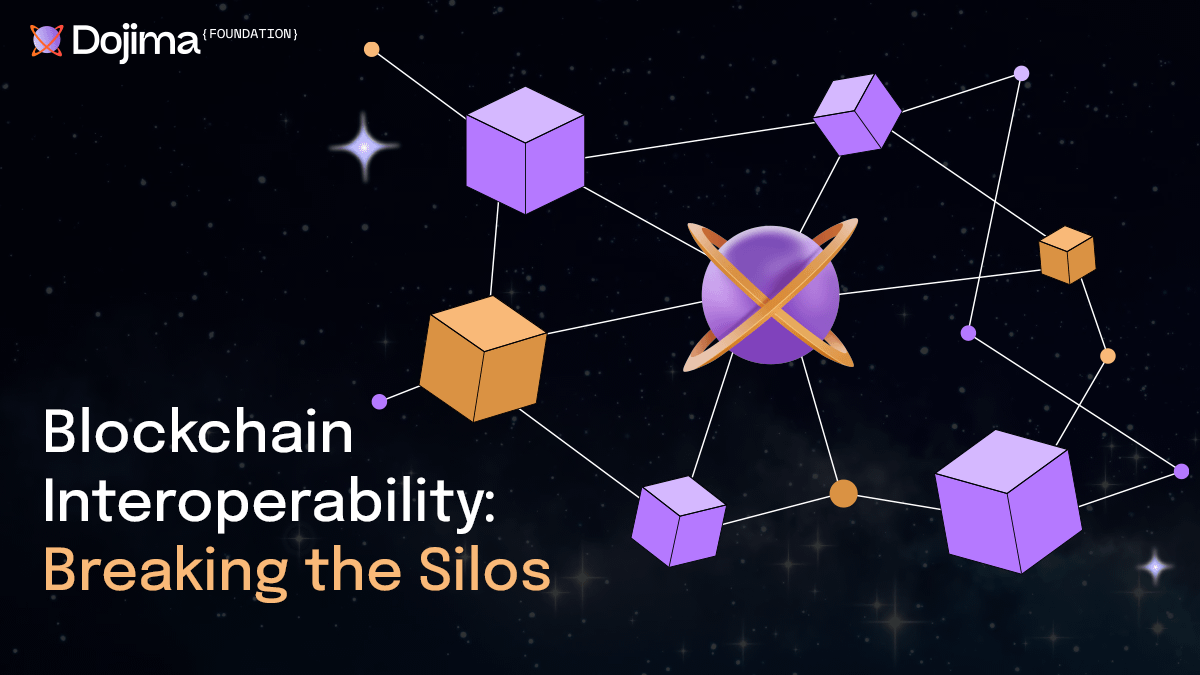 Dojima {FOUNDATION}

Blockchain Interoperability: Breaking the Silos